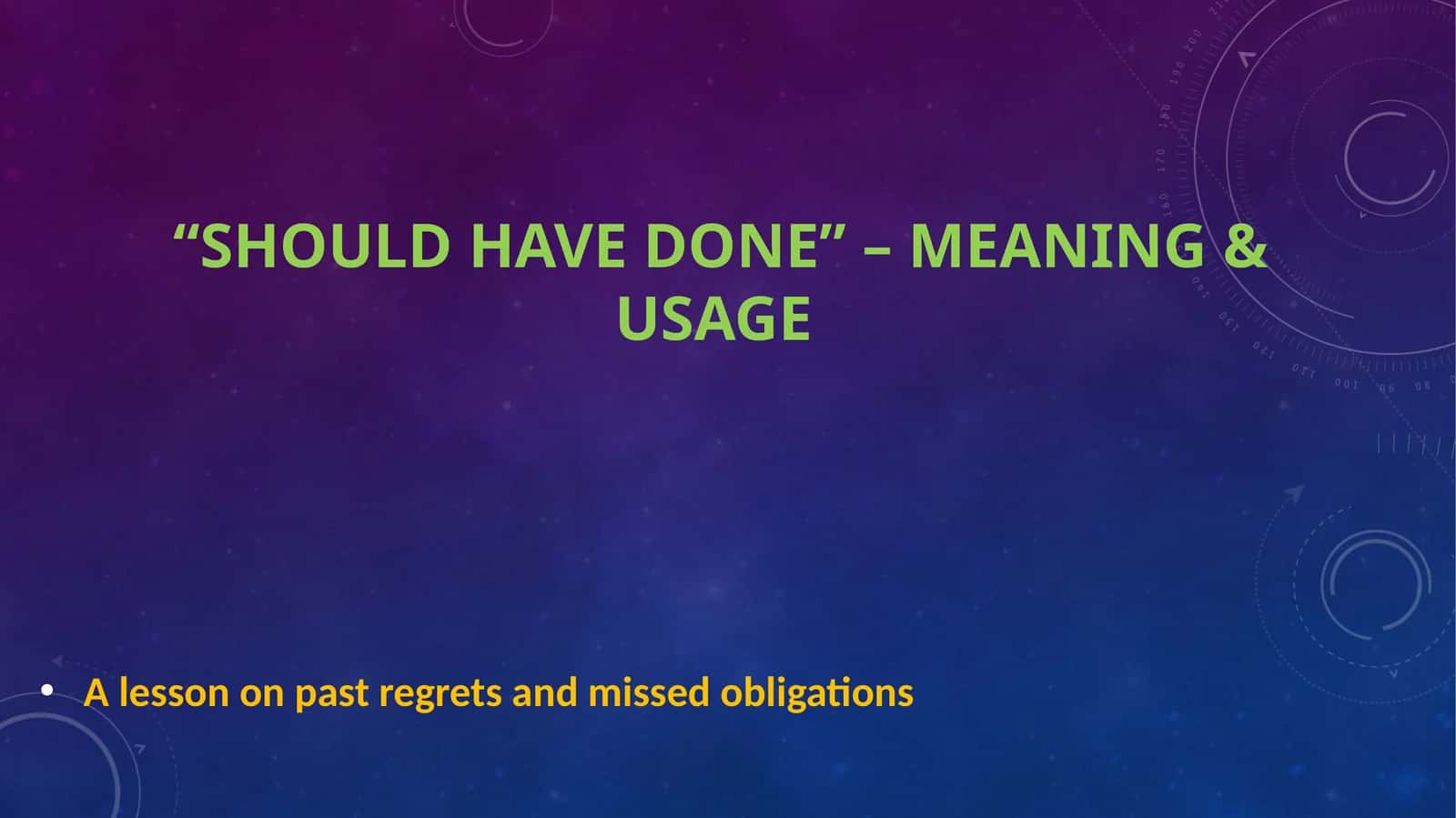 “SHOULD HAVE DONE” – MEANING & USAGE

• A lesson on past regrets and missed obligations